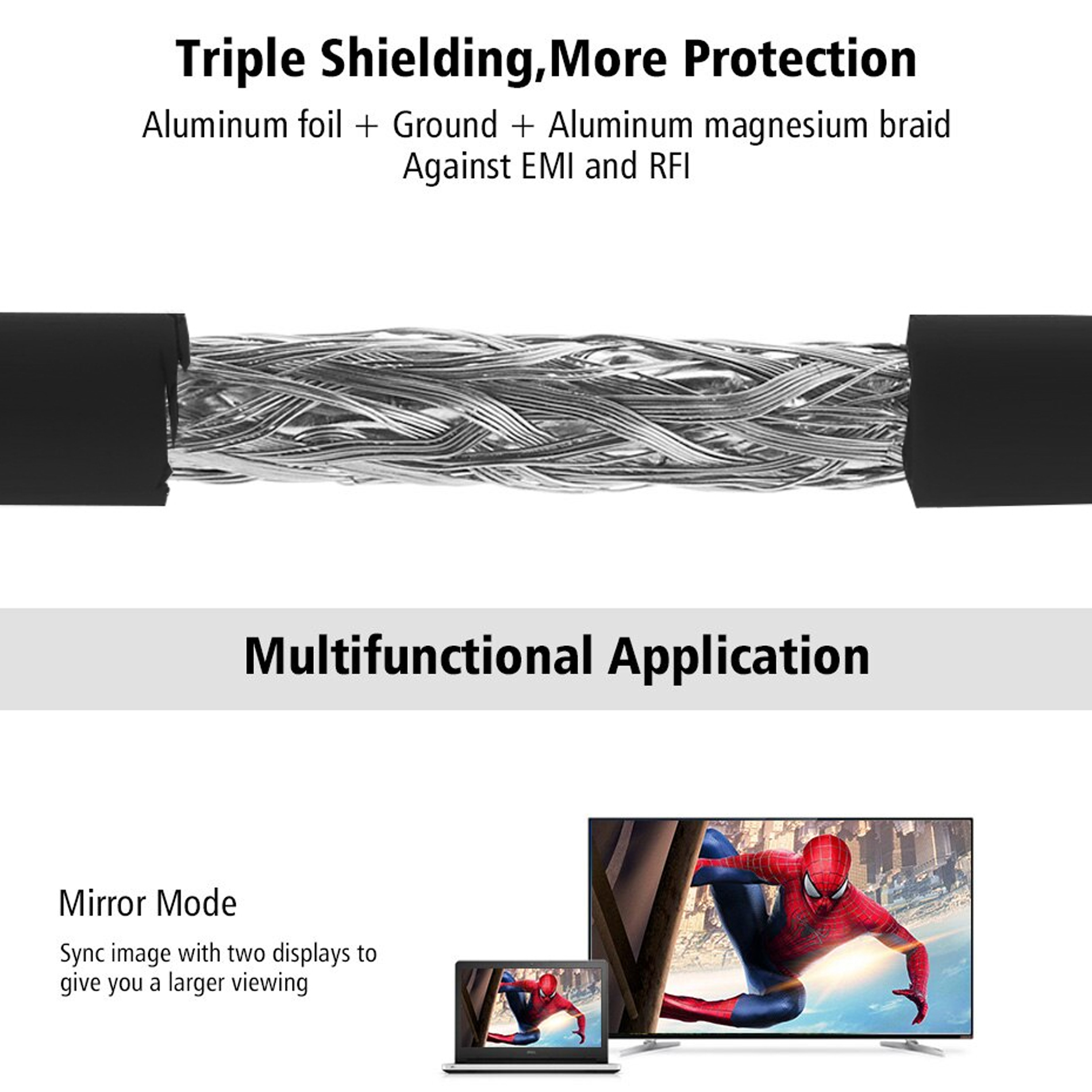 Triple Shielding,More Protection

Aluminum foil + Ground + Aluminum magnesium braid
Against EMI and RFI

Multifunctional Application

Mirror Mode

Sync image with two displays to give you a larger viewing